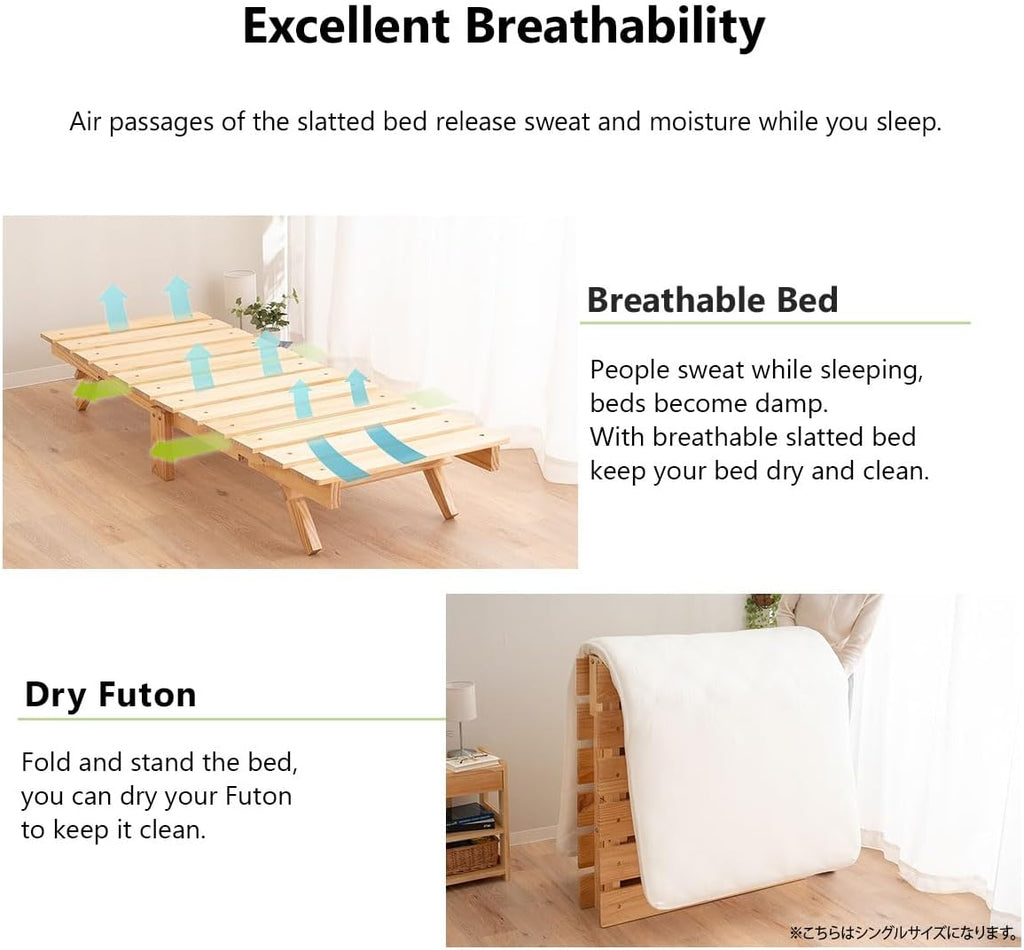 Excellent Breathability

Air passages of the slatted bed release sweat and moisture while you sleep.

Breathable Bed

People sweat while sleeping, beds become damp.
With breathable slatted bed keep your bed dry and clean.

Dry Futon

Fold and stand the bed, you can dry your Futon to keep it clean.

※こちらはシングルサイズになります。